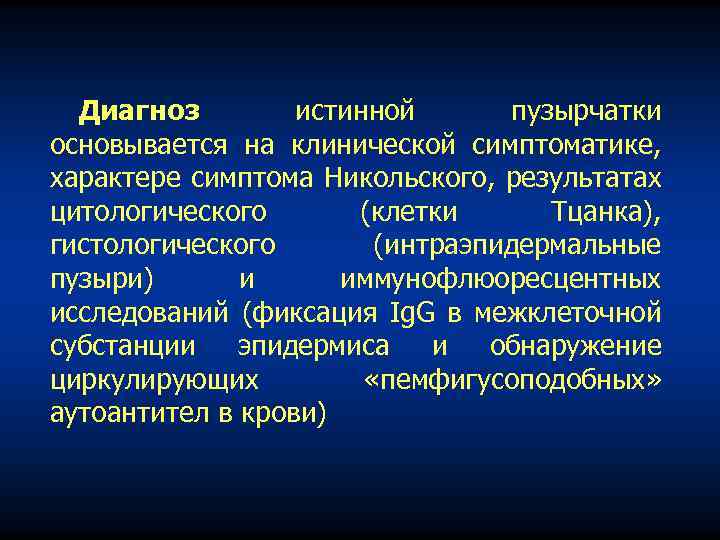 Диагноз истинной пузырчатки основывается на клинической симптоматике, характере симптома Никольского, результатах цитологического (клетки Тцанка), гистологического (интраэпидермальные пузыри) и иммунофлюоресцентных исследований (фиксация IgG в межклеточной субстанции эпидермиса и обнаружение циркулирующих «пемфигусоподобных» аутоантител в крови)